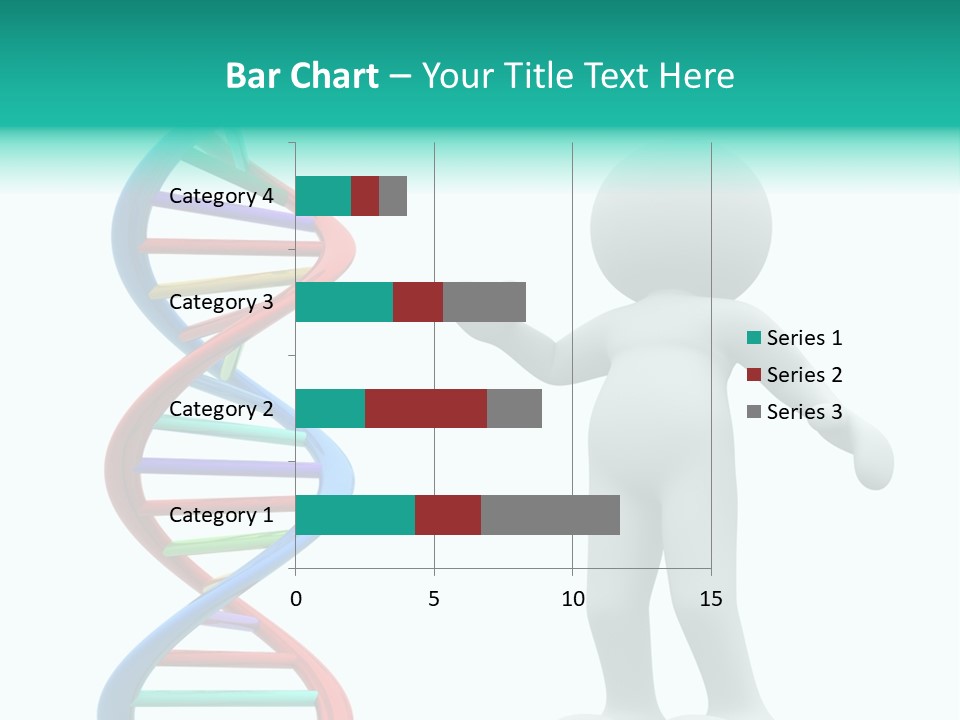 Bar Chart – Your Title Text Here

Category 4
Category 3
Category 2
Category 1

0
5
10
15

Series 1
Series 2
Series 3